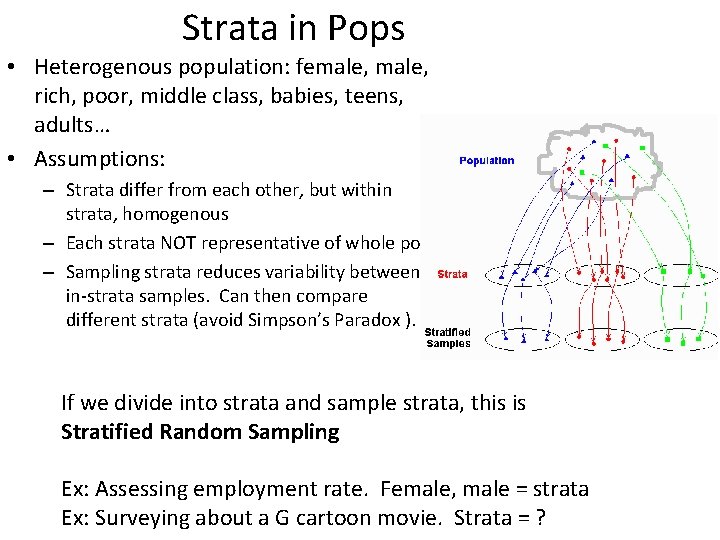 Strata in Pops

• Heterogenous population: female, male, rich, poor, middle class, babies, teens, adults…
• Assumptions:
– Strata differ from each other, but within strata, homogenous
– Each strata NOT representative of whole po
– Sampling strata reduces variability between in-strata samples. Can then compare different strata (avoid Simpson's Paradox ).

Population

Strata

Stratified Samples

If we divide into strata and sample strata, this is **Stratified Random Sampling**

Ex: Assessing employment rate. Female, male = strata
Ex: Surveying about a G cartoon movie. Strata = ?